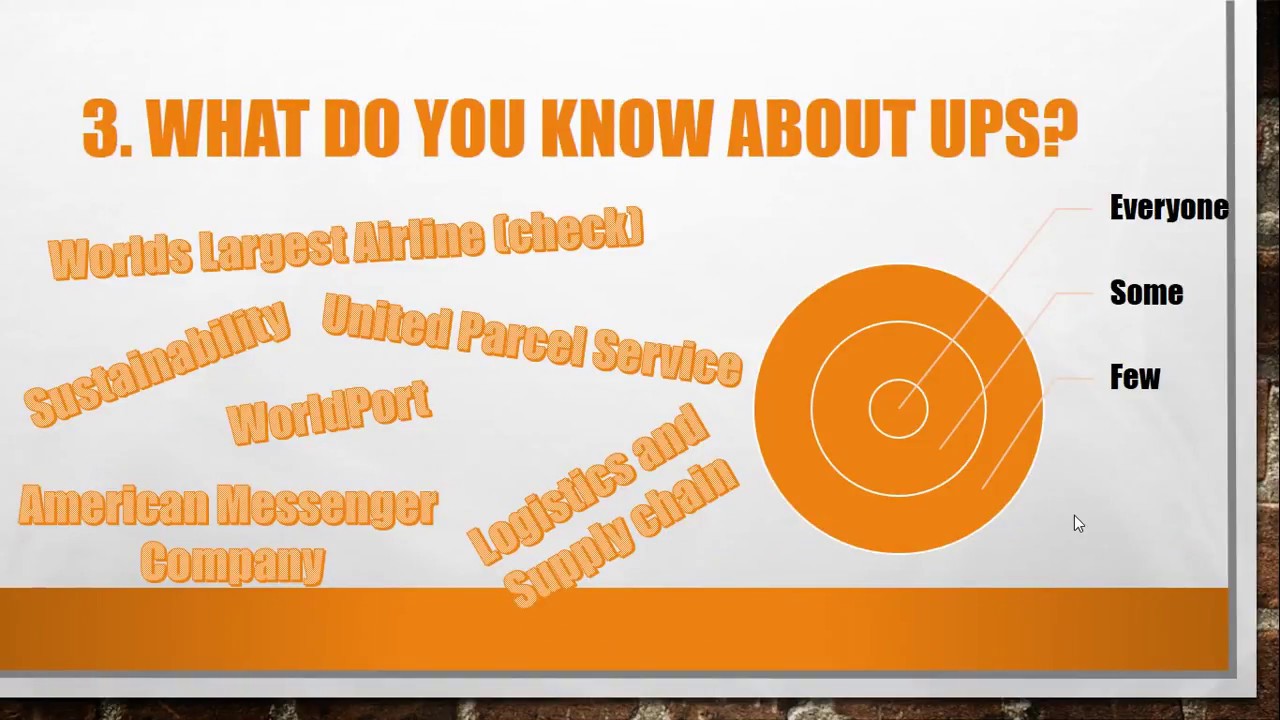 3. WHAT DO YOU KNOW ABOUT UPS?

Worlds Largest Airline (check)

Sustainability

United Parcel Service

WorldPort

American Messenger Company

Logistics and Supply chain

Everyone

Some

Few